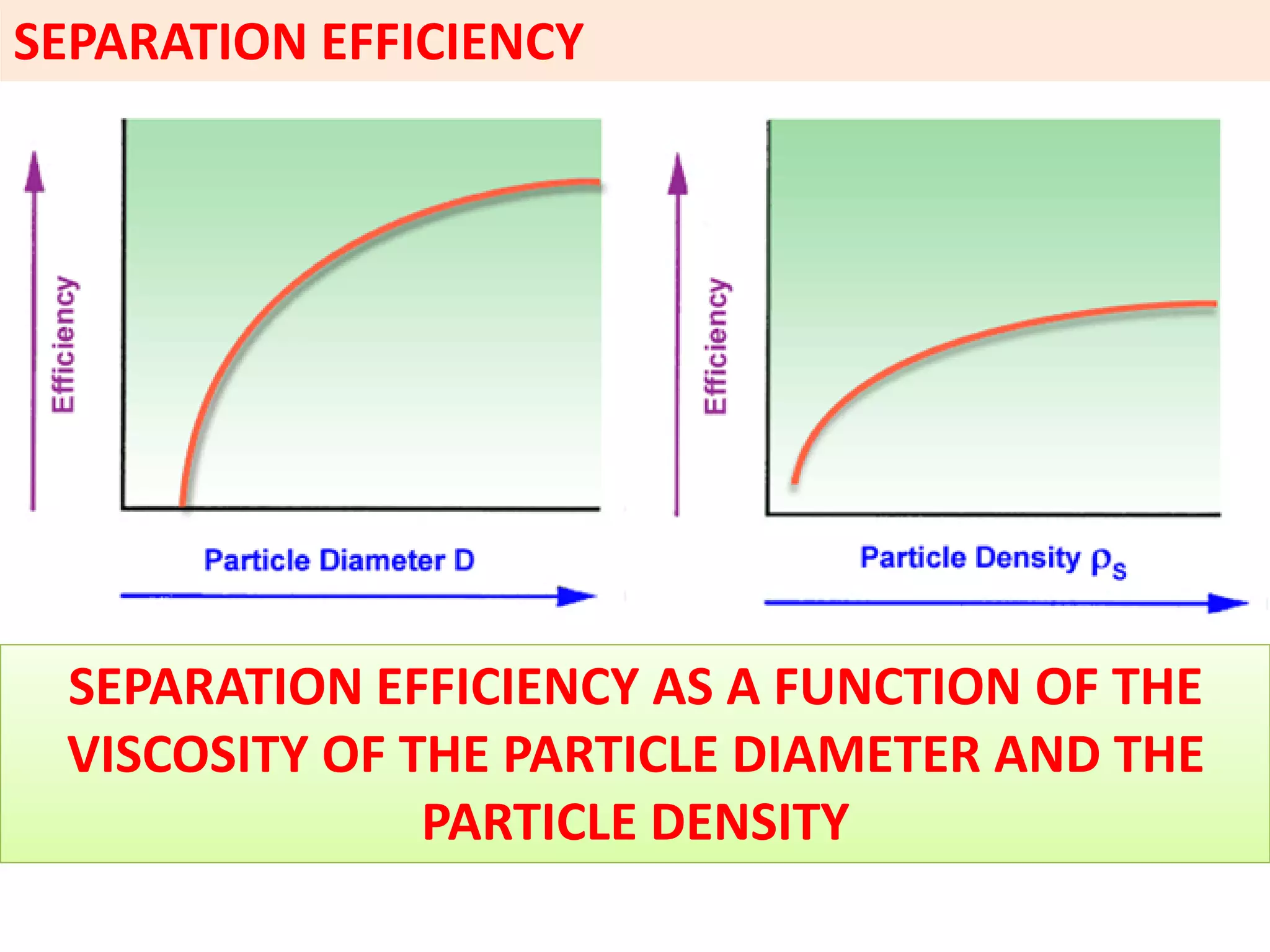 SEPARATION EFFICIENCY

Efficiency

Particle Diameter D

Efficiency

Particle Density $\rho_S$

SEPARATION EFFICIENCY AS A FUNCTION OF THE VISCOSITY OF THE PARTICLE DIAMETER AND THE PARTICLE DENSITY